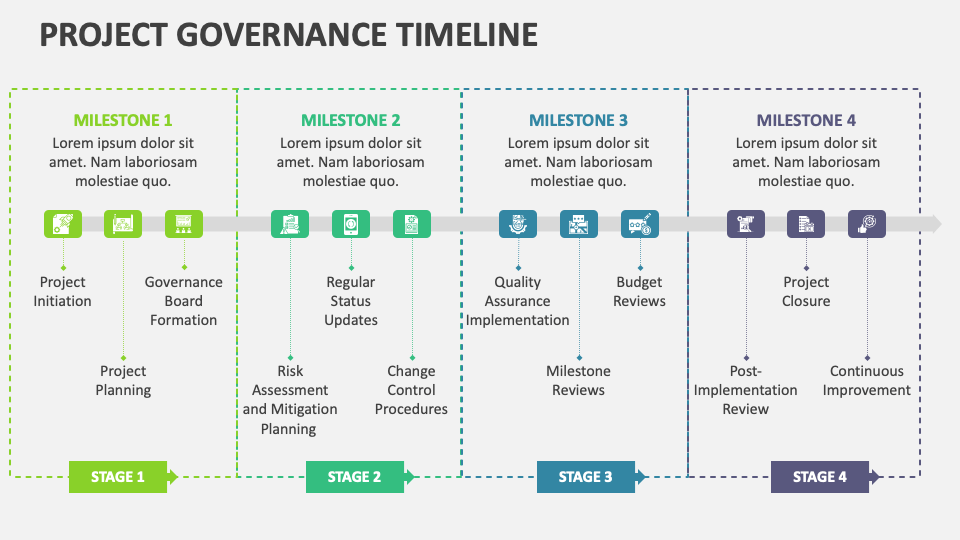 PROJECT GOVERNANCE TIMELINE

MILESTONE 1
Lorem ipsum dolor sit amet. Nam laboriosam molestiae quo.

Project Initiation

Project Planning

Governance Board Formation

STAGE 1

MILESTONE 2
Lorem ipsum dolor sit amet. Nam laboriosam molestiae quo.

Risk Assessment and Mitigation Planning

Regular Status Updates

Change Control Procedures

STAGE 2

MILESTONE 3
Lorem ipsum dolor sit amet. Nam laboriosam molestiae quo.

Quality Assurance Implementation

Milestone Reviews

Budget Reviews

STAGE 3

MILESTONE 4
Lorem ipsum dolor sit amet. Nam laboriosam molestiae quo.

Post-Implementation Review

Project Closure

Continuous Improvement

STAGE 4